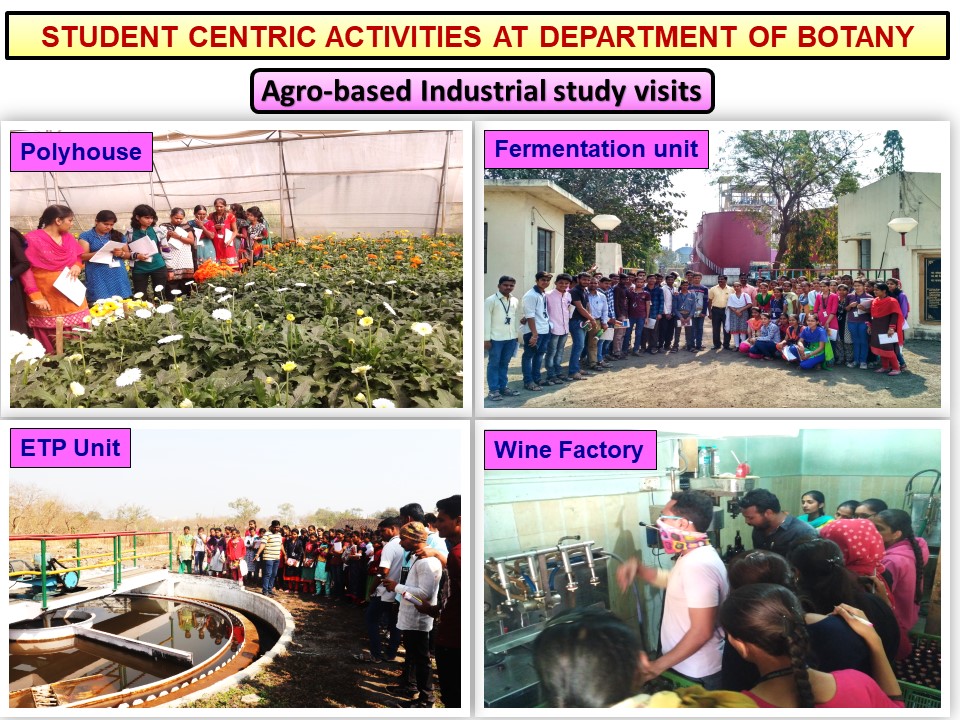 STUDENT CENTRIC ACTIVITIES AT DEPARTMENT OF BOTANY

Agro-based Industrial study visits

Polyhouse

Fermentation unit

ETP Unit

Wine Factory